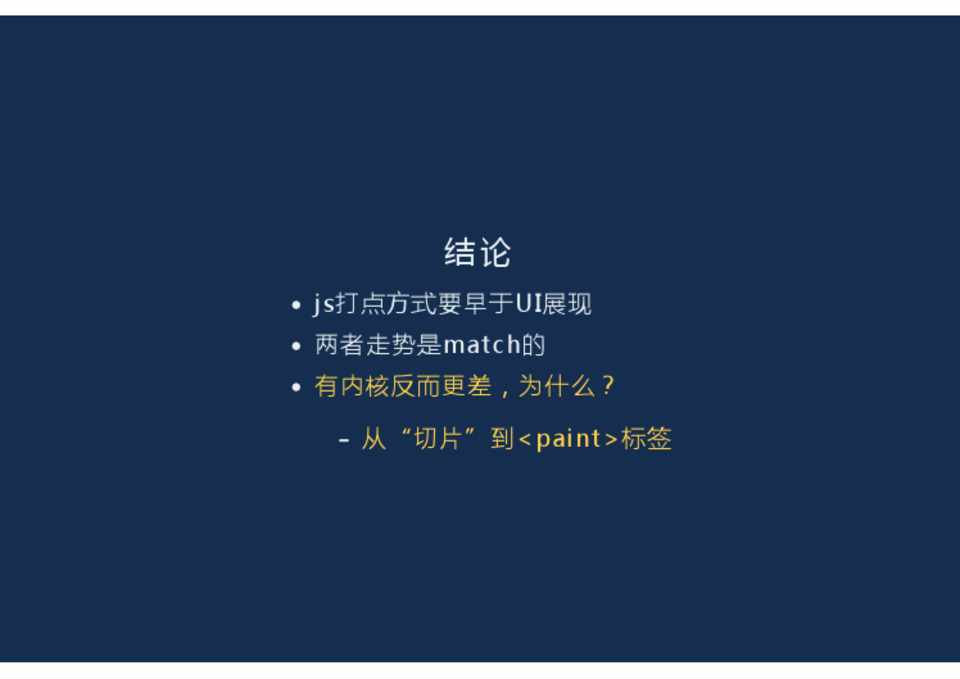 结论

• js打点方式要早于UI展现
• 两者走势是match的
• 有内核反而更差，为什么？
– 从“切片”到<paint>标签